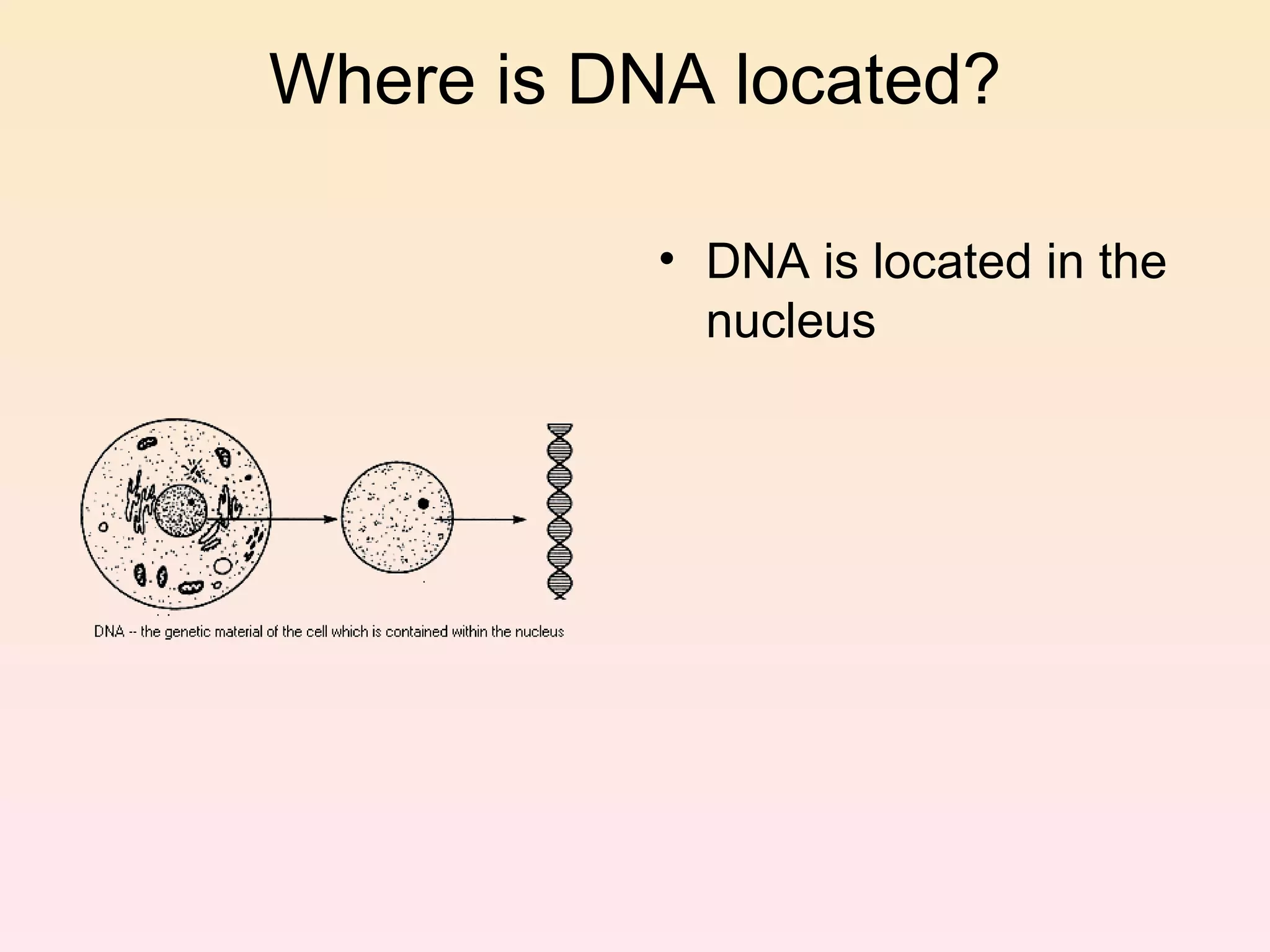 Where is DNA located?

• DNA is located in the nucleus

DNA -- the genetic material of the cell which is contained within the nucleus